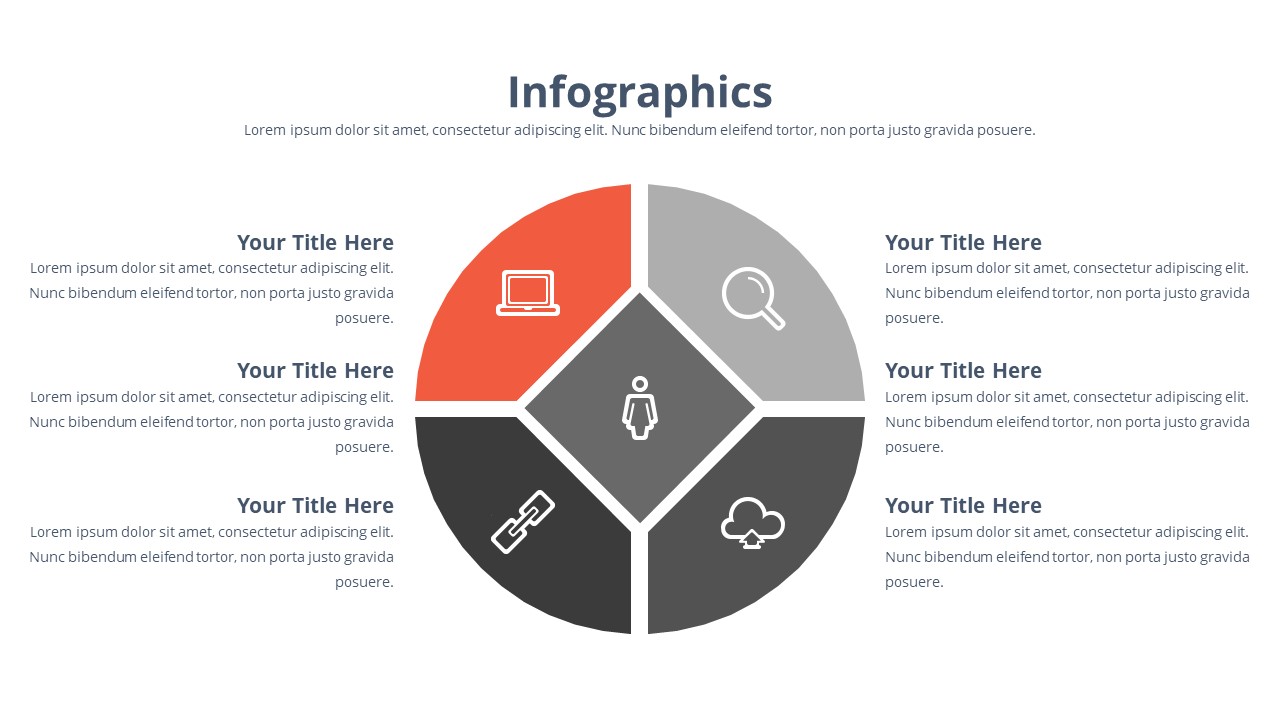 Infographics
Lorem ipsum dolor sit amet, consectetur adipiscing elit. Nunc bibendum eleifend tortor, non porta justo gravida posuere.

Your Title Here
Lorem ipsum dolor sit amet, consectetur adipiscing elit. Nunc bibendum eleifend tortor, non porta justo gravida posuere.

Your Title Here
Lorem ipsum dolor sit amet, consectetur adipiscing elit. Nunc bibendum eleifend tortor, non porta justo gravida posuere.

Your Title Here
Lorem ipsum dolor sit amet, consectetur adipiscing elit. Nunc bibendum eleifend tortor, non porta justo gravida posuere.

Your Title Here
Lorem ipsum dolor sit amet, consectetur adipiscing elit. Nunc bibendum eleifend tortor, non porta justo gravida posuere.

Your Title Here
Lorem ipsum dolor sit amet, consectetur adipiscing elit. Nunc bibendum eleifend tortor, non porta justo gravida posuere.

Your Title Here
Lorem ipsum dolor sit amet, consectetur adipiscing elit. Nunc bibendum eleifend tortor, non porta justo gravida posuere.